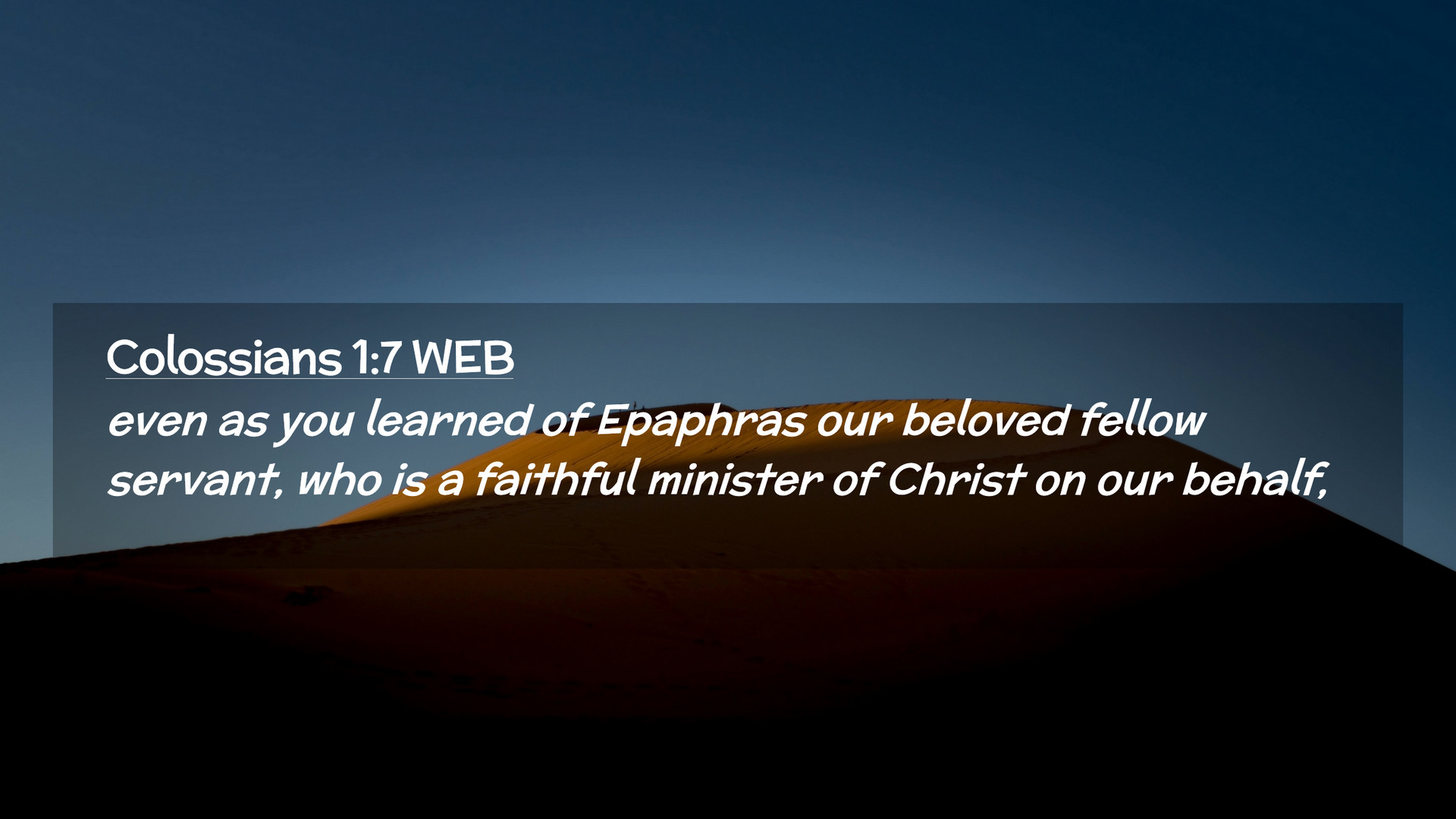 Colossians 1:7 WEB

even as you learned of Epaphras our beloved fellow servant, who is a faithful minister of Christ on our behalf,